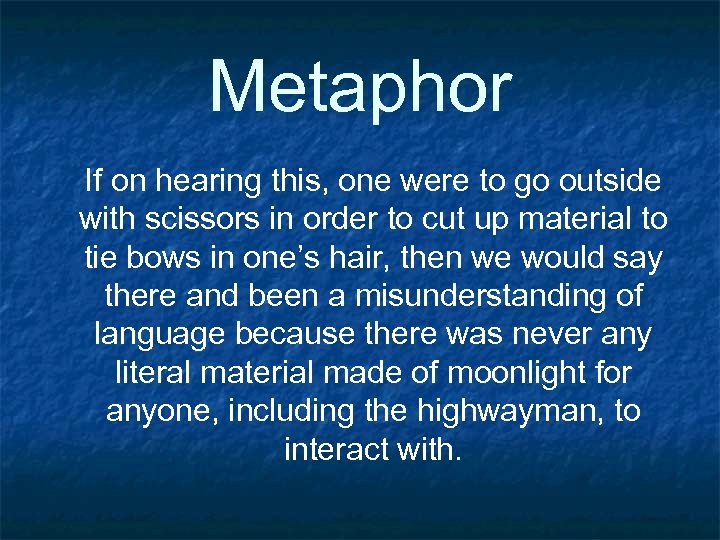 Metaphor

If on hearing this, one were to go outside with scissors in order to cut up material to tie bows in one’s hair, then we would say there and been a misunderstanding of language because there was never any literal material made of moonlight for anyone, including the highwayman, to interact with.